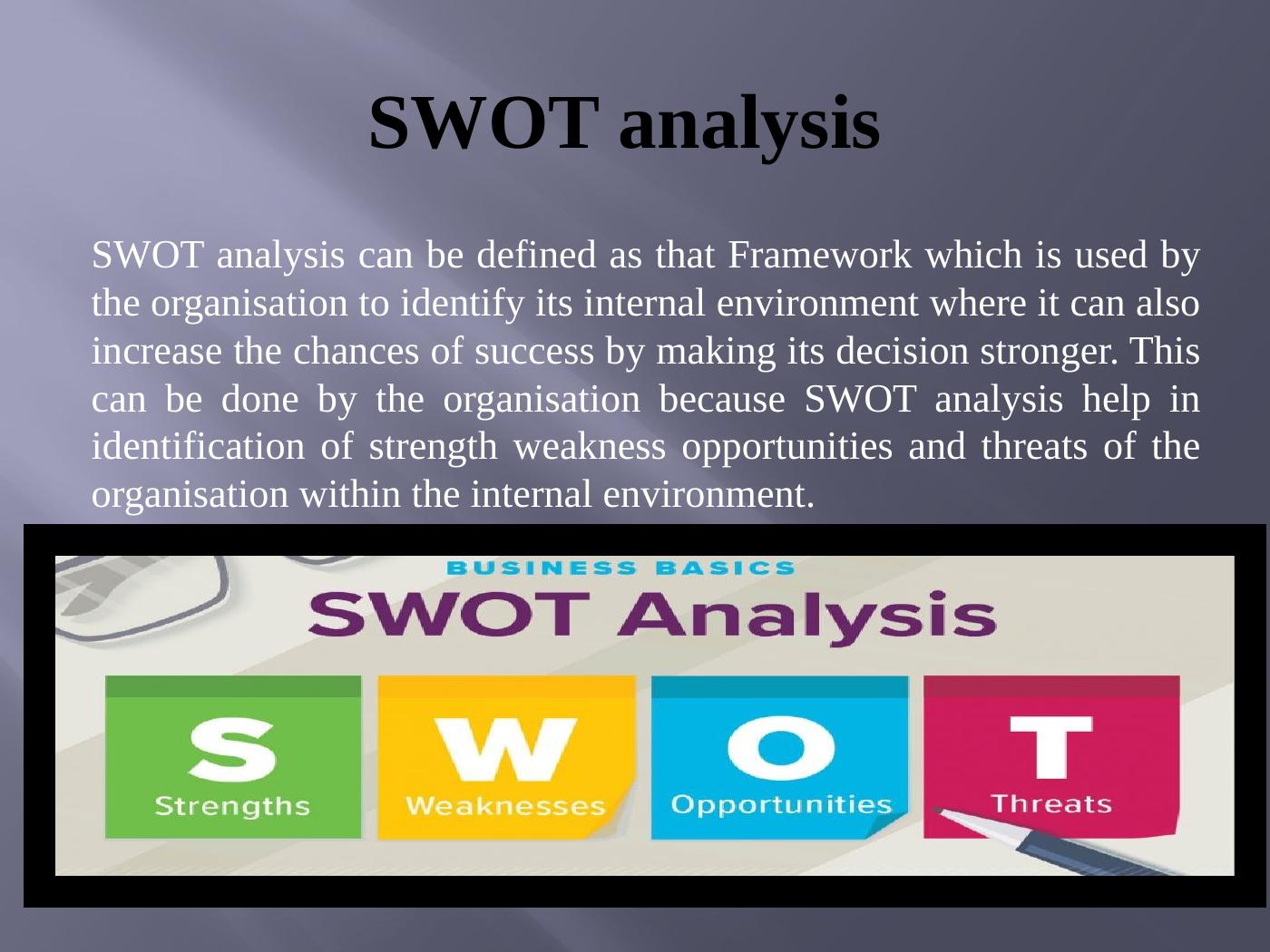 SWOT analysis

SWOT analysis can be defined as that Framework which is used by the organisation to identify its internal environment where it can also increase the chances of success by making its decision stronger. This can be done by the organisation because SWOT analysis help in identification of strength weakness opportunities and threats of the organisation within the internal environment.

BUSINESS BASICS

SWOT Analysis

S
Strengths

W
Weaknesses

O
Opportunities

T
Threats